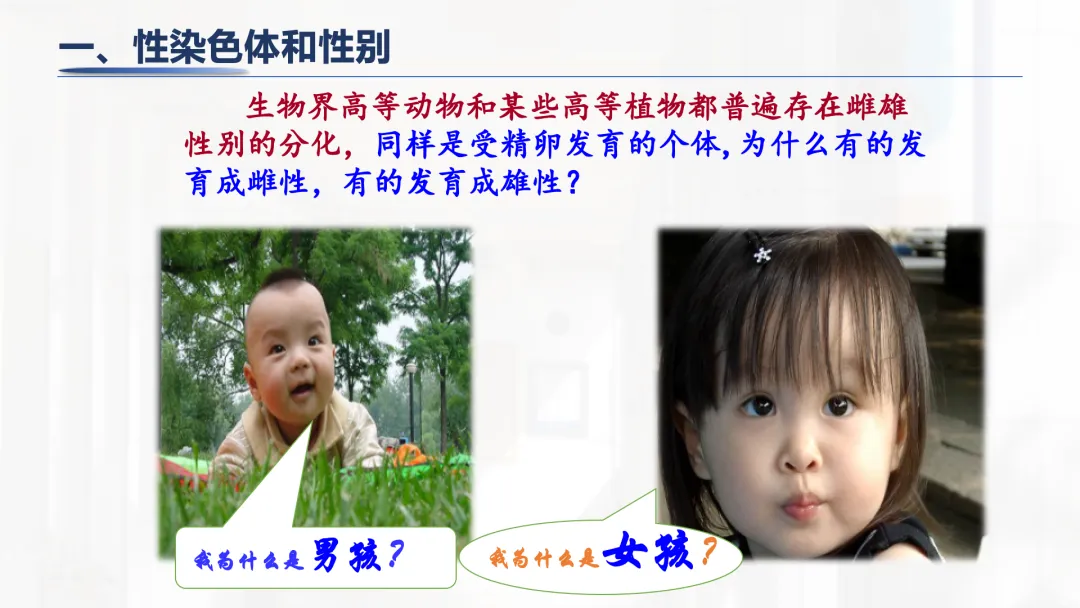 一、性染色体和性别

生物界高等动物和某些高等植物都普遍存在雌雄性别的分化，同样是受精卵发育的个体，为什么有的发育成雌性，有的发育成雄性？

我为什么是男孩？

我为什么是女孩？